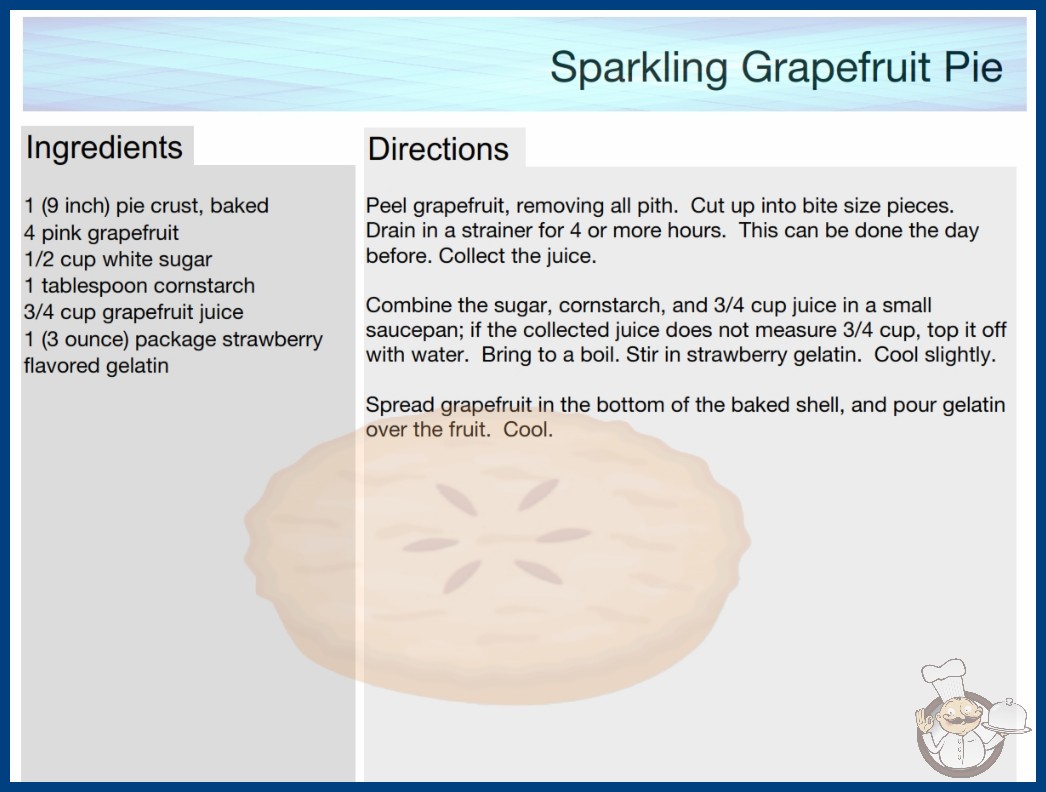 Sparkling Grapefruit Pie

Ingredients

1 (9 inch) pie crust, baked
4 pink grapefruit
1/2 cup white sugar
1 tablespoon cornstarch
3/4 cup grapefruit juice
1 (3 ounce) package strawberry flavored gelatin

Directions

Peel grapefruit, removing all pith. Cut up into bite size pieces. Drain in a strainer for 4 or more hours. This can be done the day before. Collect the juice.

Combine the sugar, cornstarch, and 3/4 cup juice in a small saucepan; if the collected juice does not measure 3/4 cup, top it off with water. Bring to a boil. Stir in strawberry gelatin. Cool slightly.

Spread grapefruit in the bottom of the baked shell, and pour gelatin over the fruit. Cool.